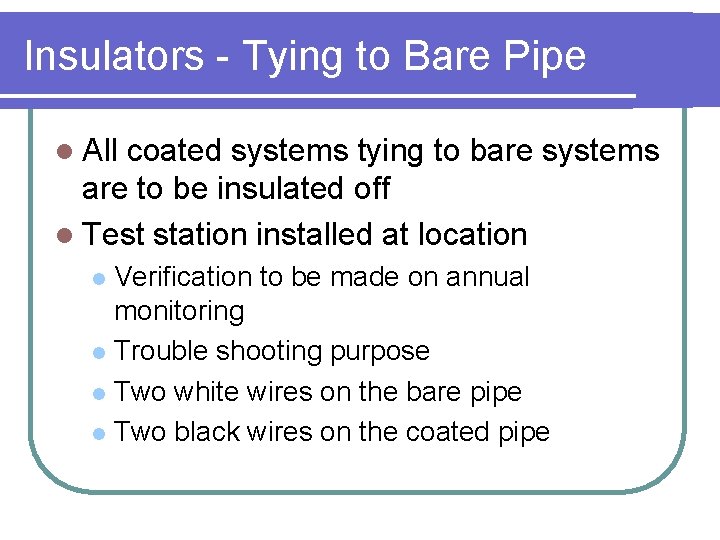 Insulators - Tying to Bare Pipe

- All coated systems tying to bare systems are to be insulated off
- Test station installed at location
  - Verification to be made on annual monitoring
  - Trouble shooting purpose
  - Two white wires on the bare pipe
  - Two black wires on the coated pipe